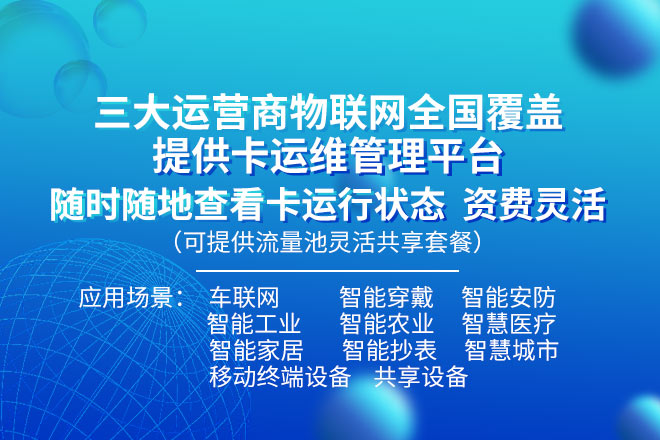 三大运营商物联网全国覆盖
提供卡运维管理平台
随时随地查看卡运行状态 资费灵活
（可提供流量池灵活共享套餐）

应用场景： 车联网 智能穿戴 智能安防
智能工业 智能农业 智慧医疗
智能家居 智能抄表 智慧城市
移动终端设备 共享设备